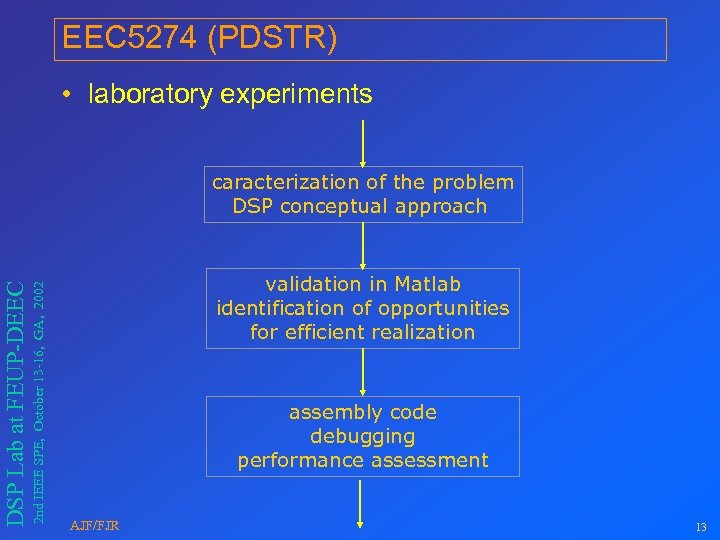 EEC5274 (PDSTR)

• laboratory experiments

caracterization of the problem
DSP conceptual approach

validation in Matlab
identification of opportunities
for efficient realization

assembly code
debugging
performance assessment

DSP Lab at FEUP-DEEC

2nd IEEE SPE, October 13-16, GA, 2002

AJF/FJR

13